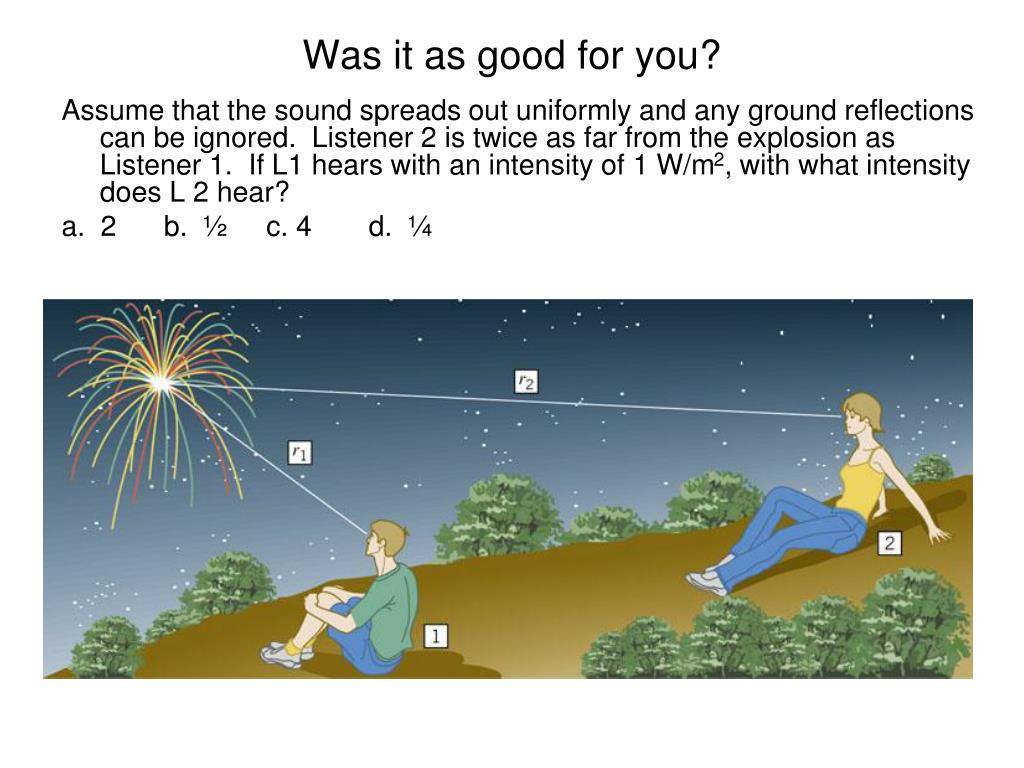 Was it as good for you?

Assume that the sound spreads out uniformly and any ground reflections can be ignored. Listener 2 is twice as far from the explosion as Listener 1. If L1 hears with an intensity of 1 W/m$^2$, with what intensity does L 2 hear?

a. 2 b. ½ c. 4 d. ¼

$r_2$

$r_1$

2

1